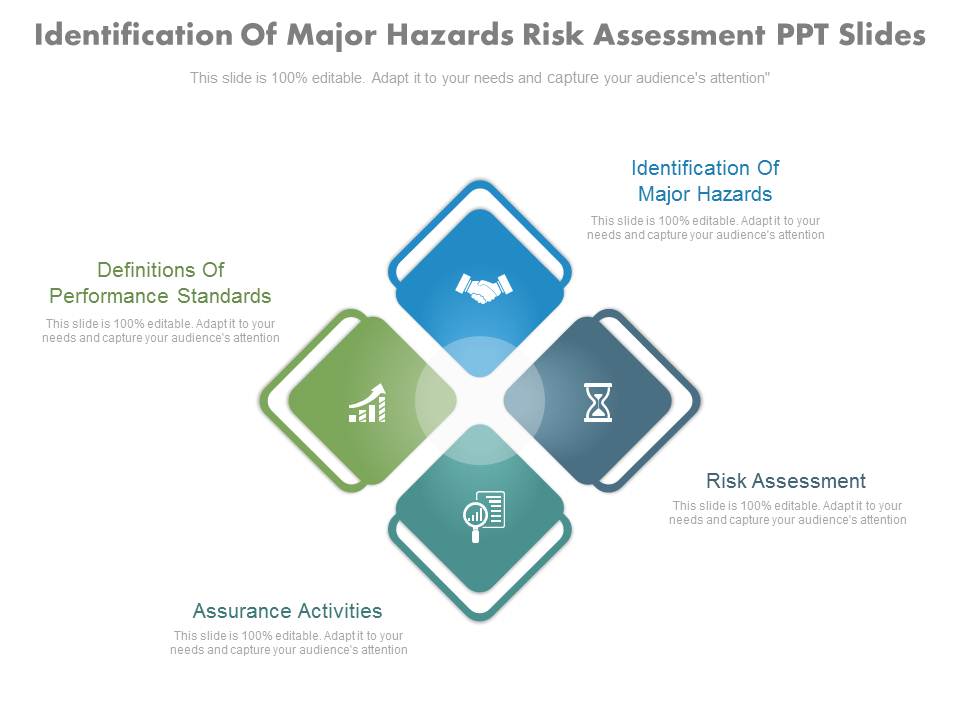 Identification Of Major Hazards Risk Assessment PPT Slides

This slide is 100% editable. Adapt it to your needs and capture your audience's attention"

Identification Of Major Hazards

This slide is 100% editable. Adapt it to your needs and capture your audience's attention

Definitions Of Performance Standards

This slide is 100% editable. Adapt it to your needs and capture your audience's attention

Risk Assessment

This slide is 100% editable. Adapt it to your needs and capture your audience's attention

Assurance Activities

This slide is 100% editable. Adapt it to your needs and capture your audience's attention